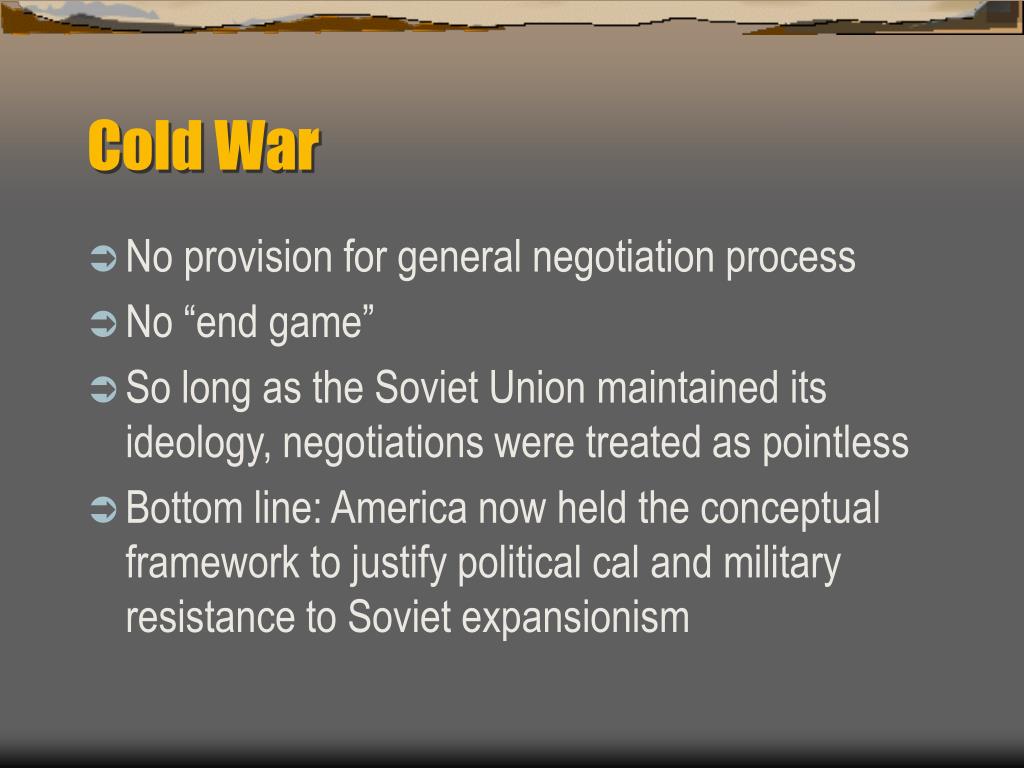 Cold War

➲ No provision for general negotiation process
➲ No “end game”
➲ So long as the Soviet Union maintained its ideology, negotiations were treated as pointless
➲ Bottom line: America now held the conceptual framework to justify political cal and military resistance to Soviet expansionism